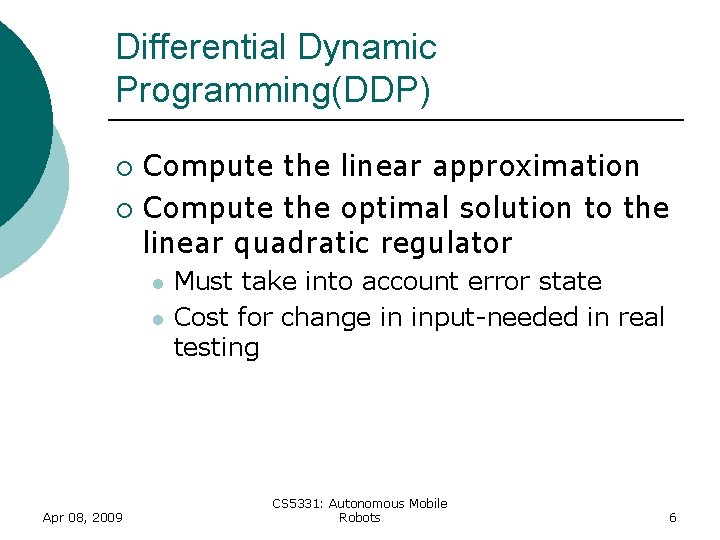 Differential Dynamic Programming(DDP)

Compute the linear approximation

Compute the optimal solution to the linear quadratic regulator

Must take into account error state

Cost for change in input-needed in real testing

Apr 08, 2009

CS5331: Autonomous Mobile Robots

6